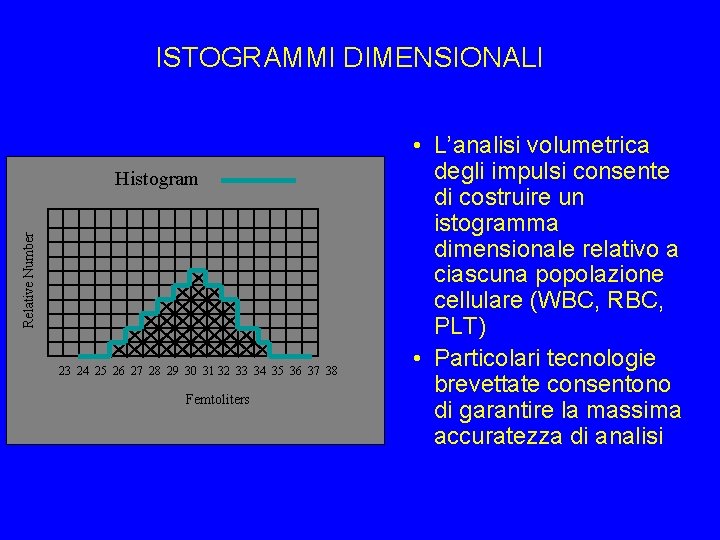 ISTOGRAMMI DIMENSIONALI

Histogram

Relative Number

23 24 25 26 27 28 29 30 31 32 33 34 35 36 37 38

Femtoliters

• L'analisi volumetrica degli impulsi consente di costruire un istogramma dimensionale relativo a ciascuna popolazione cellulare (WBC, RBC, PLT)

• Particolari tecnologie brevettate consentono di garantire la massima accuratezza di analisi